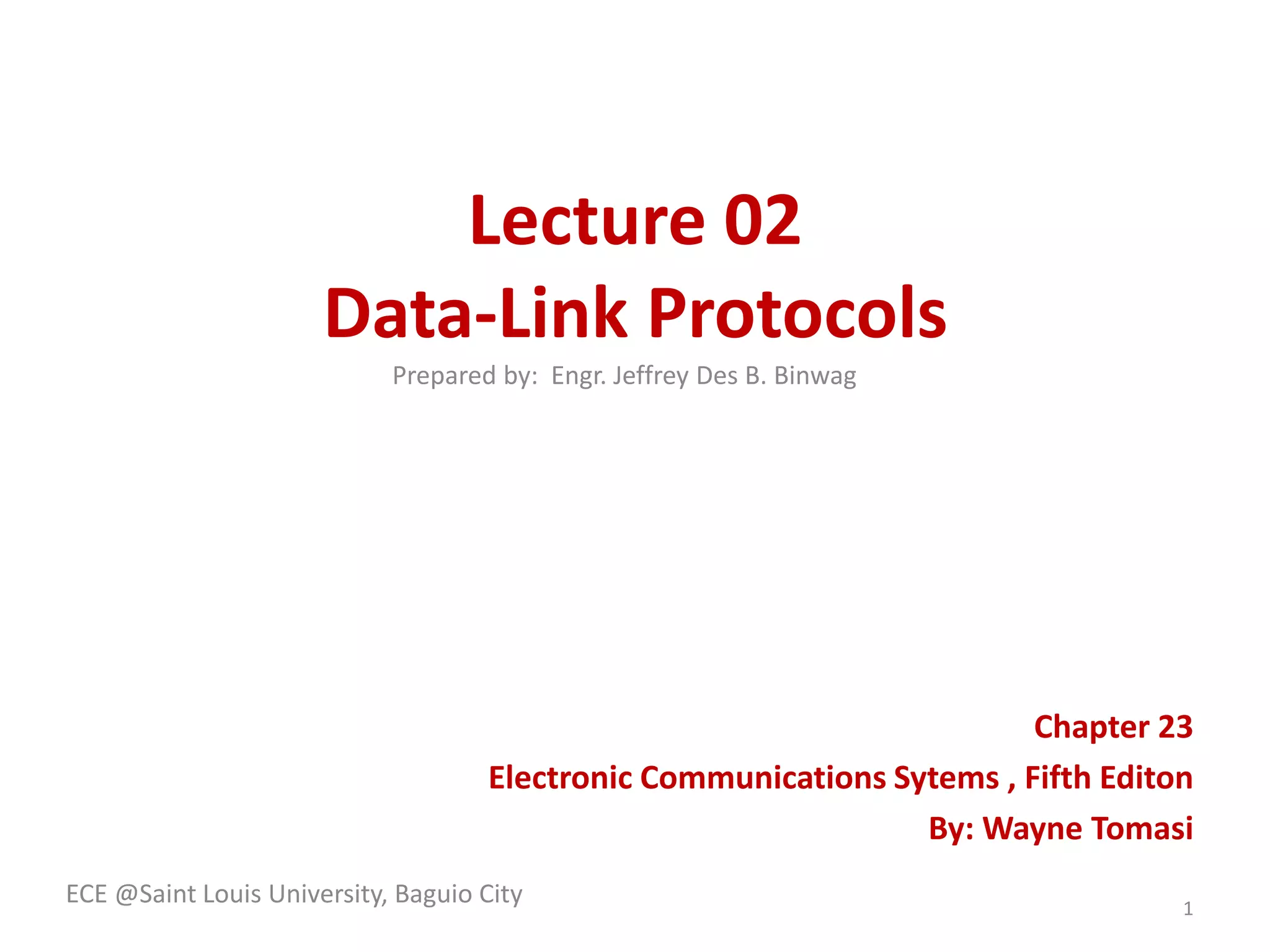 Lecture 02
Data-Link Protocols

Prepared by: Engr. Jeffrey Des B. Binwag

Chapter 23
Electronic Communications Sytems , Fifth Editon
By: Wayne Tomasi

ECE @Saint Louis University, Baguio City

1